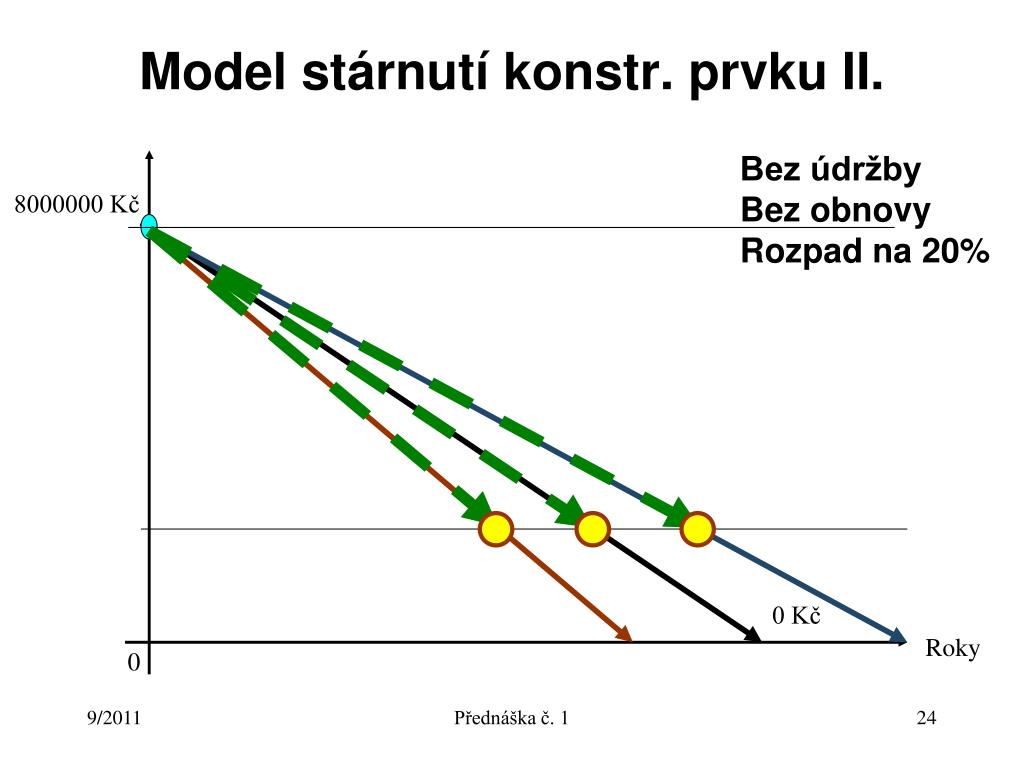 Model stárnutí konstr. prvku II.

Bez údržby
Bez obnovy
Rozpad na 20%

8000000 Kč

0 Kč

Roky

0

9/2011

Přednáška č. 1

24